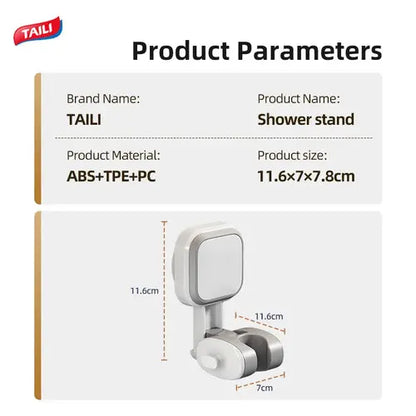 TAILI

Product Parameters

Brand Name:
TAILI

Product Name:
Shower stand

Product Material:
ABS+TPE+PC

Product size:
11.6×7×7.8cm

11.6cm

11.6cm

7cm